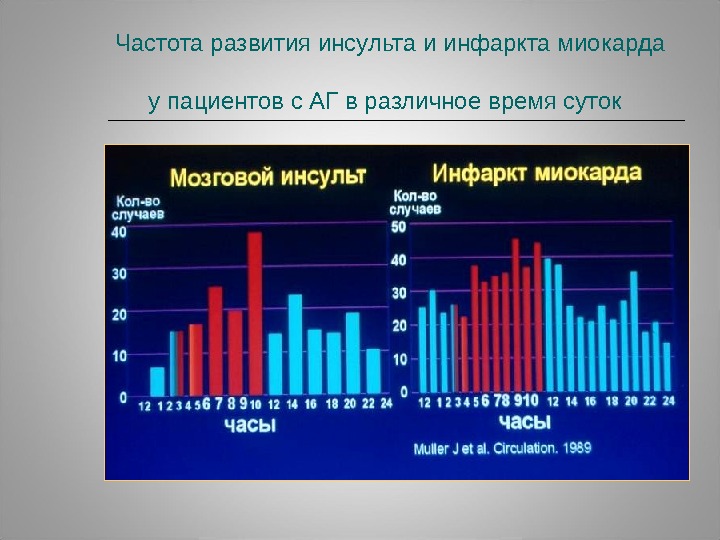 Частота развития инсульта и инфаркта миокарда

у пациентов с АГ в различное время суток

Мозговой инсульт

Кол-во случаев

40
30
20
10
0

12 1 2 3 4 5 6 7 8 9 10 12 14 16 18 20 22 24

часы

Инфаркт миокарда

Кол-во случаев

50
40
30
20
10
0

12 1 2 3 4 5 6 7 8 9 10 12 14 16 18 20 22 24

часы

Muller J et al. Circulation. 1989